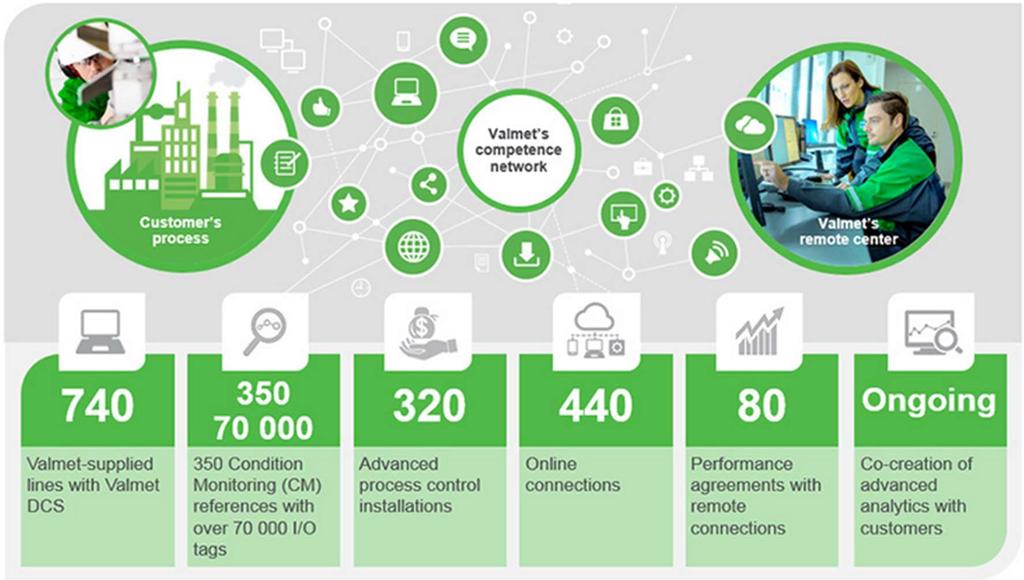 Customer's process

Valmet's competence network

Valmet's remote center

740

Valmet-supplied lines with Valmet DCS

350
70 000

350 Condition Monitoring (CM) references with over 70 000 I/O tags

320

Advanced process control installations

440

Online connections

80

Performance agreements with remote connections

Ongoing

Co-creation of advanced analytics with customers